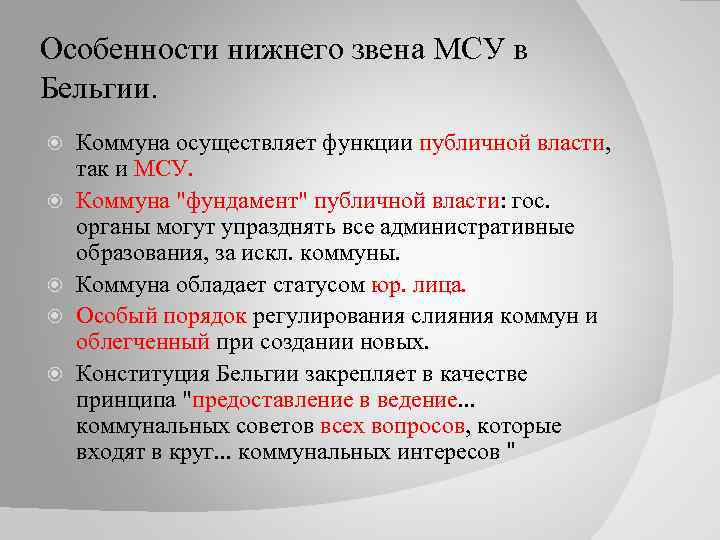 Особенности нижнего звена МСУ в Бельгии.

Коммуна осуществляет функции публичной власти, так и МСУ.

Коммуна "фундамент" публичной власти: гос. органы могут упразднять все административные образования, за искл. коммуны.

Коммуна обладает статусом юр. лица.

Особый порядок регулирования слияния коммун и облегченный при создании новых.

Конституция Бельгии закрепляет в качестве принципа "предоставление в ведение... коммунальных советов всех вопросов, которые входят в круг... коммунальных интересов "